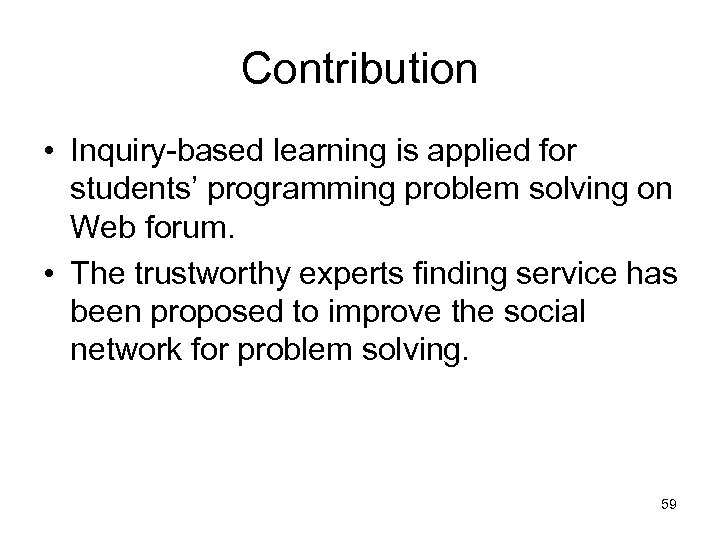 Contribution

• Inquiry-based learning is applied for students’ programming problem solving on Web forum.

• The trustworthy experts finding service has been proposed to improve the social network for problem solving.

59